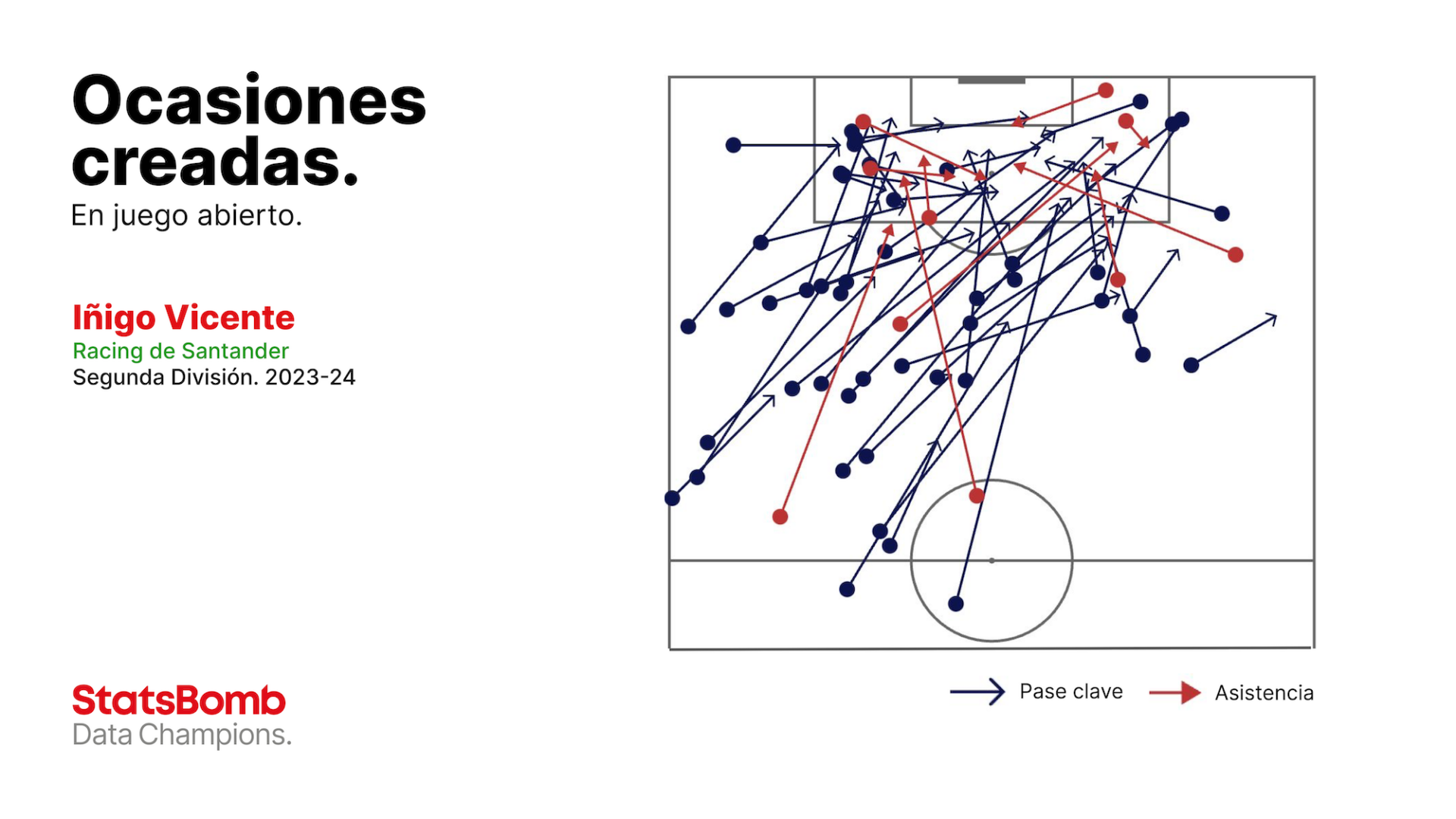 Ocasiones creadas.
En juego abierto.

Iñigo Vicente
Racing de Santander
Segunda División. 2023-24

StatsBomb
Data Champions.

Pase clave
Asistencia